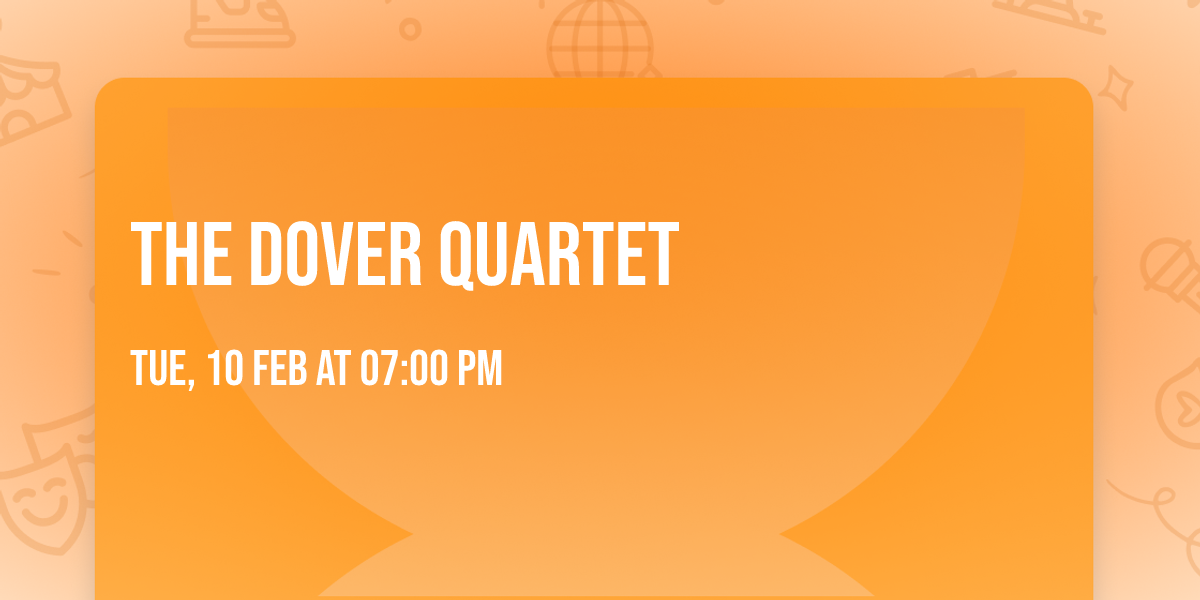 THE DOVER QUARTET

TUE, 10 FEB AT 07:00 PM